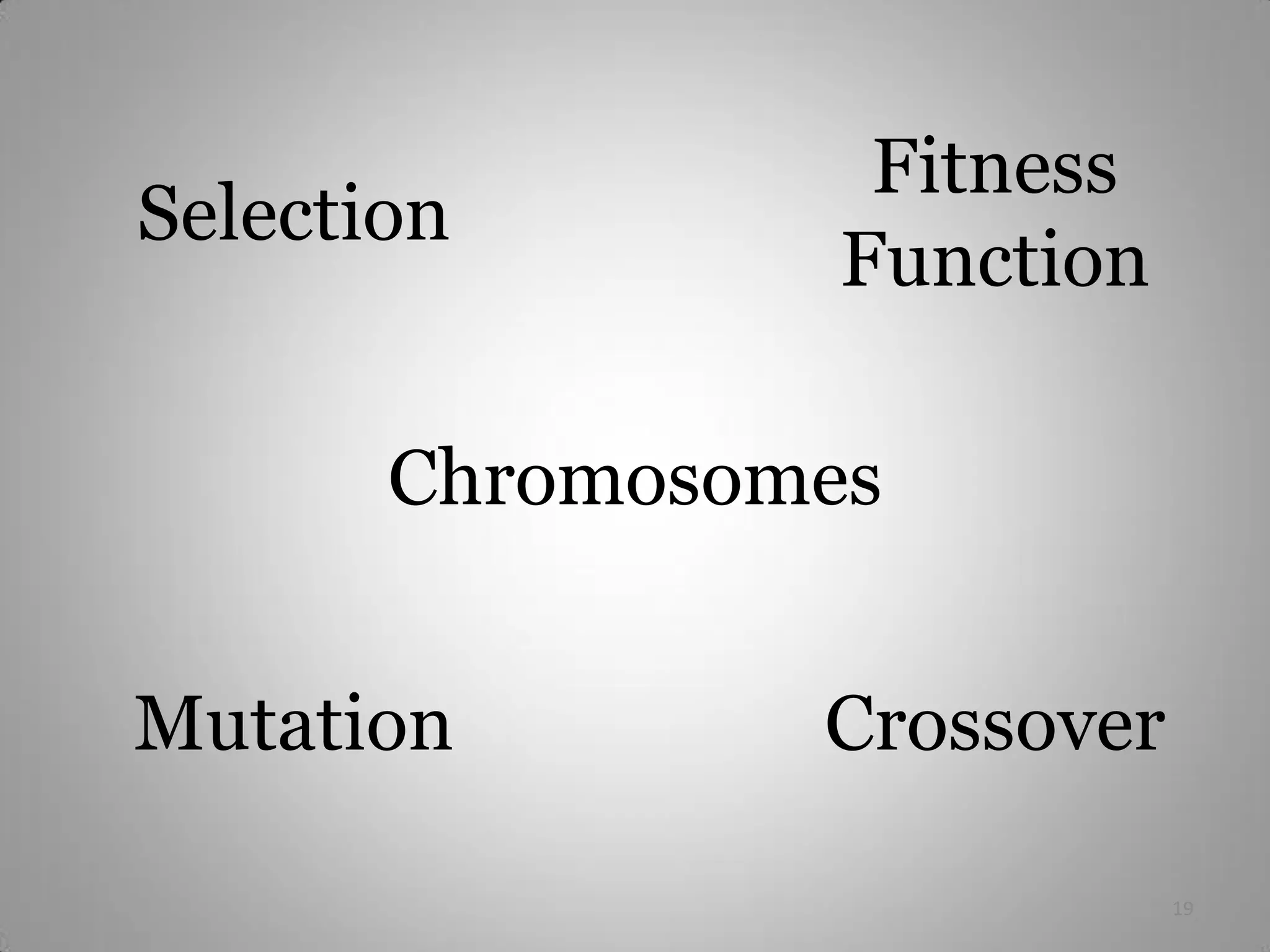 Selection

Fitness Function

Chromosomes

Mutation

Crossover

19